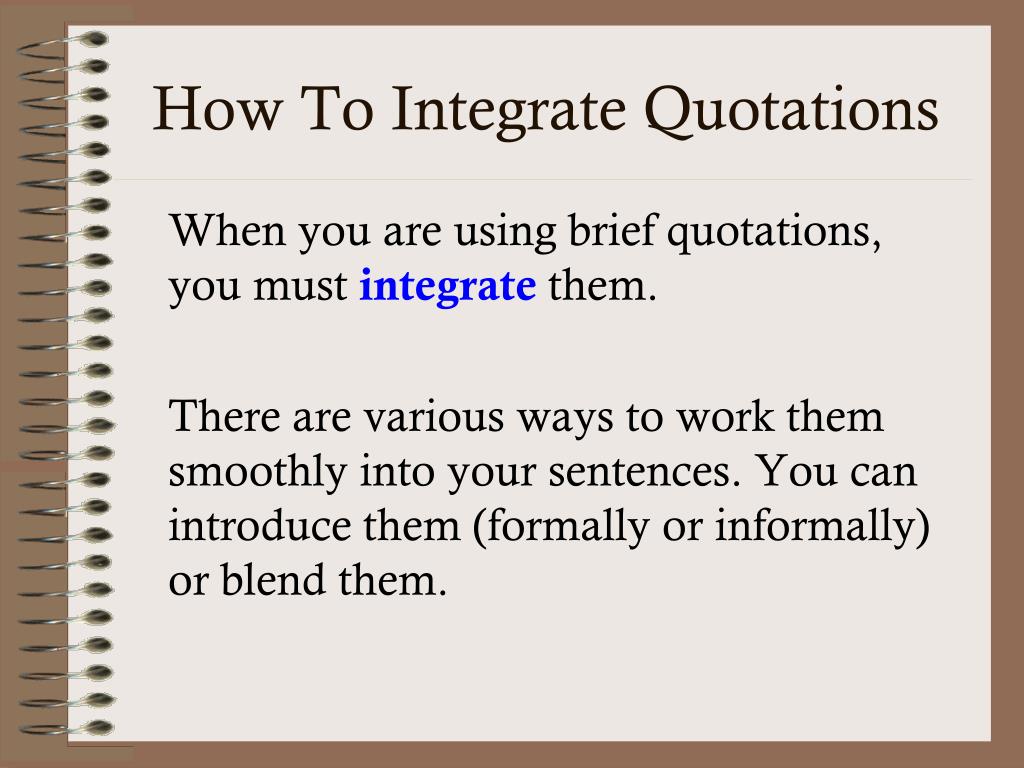 How To Integrate Quotations

When you are using brief quotations, you must integrate them.

There are various ways to work them smoothly into your sentences. You can introduce them (formally or informally) or blend them.